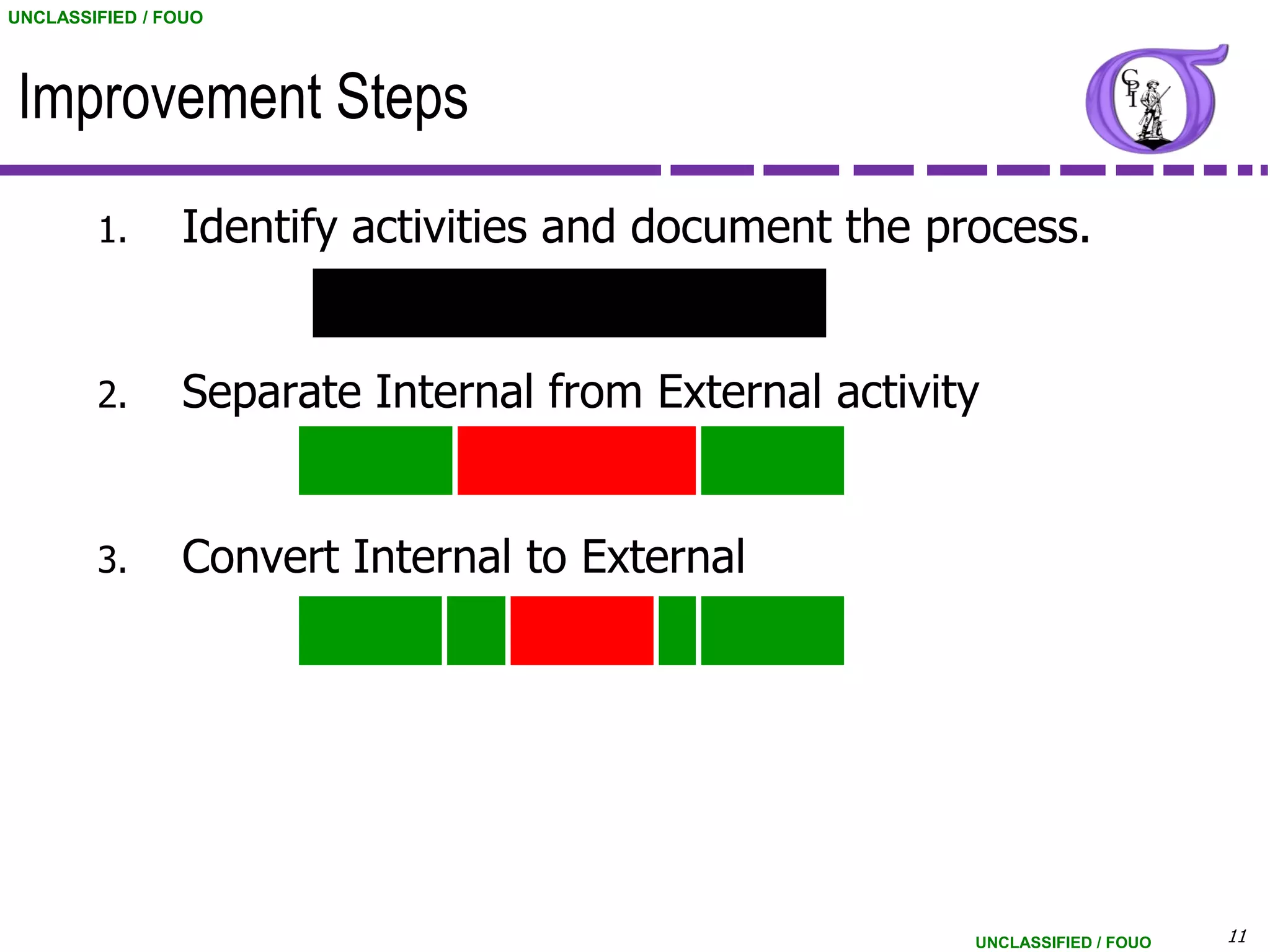 UNCLASSIFIED / FOUO

Improvement Steps

CPI

1. Identify activities and document the process.

2. Separate Internal from External activity

3. Convert Internal to External

UNCLASSIFIED / FOUO

11